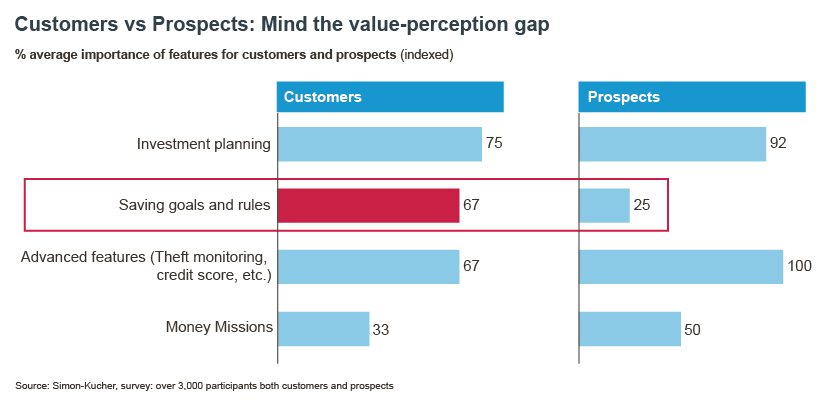 Customers vs Prospects: Mind the value-perception gap

% average importance of features for customers and prospects (indexed)

| | Customers | Prospects |
|---|---|---|
| Investment planning | 75 | 92 |
| Saving goals and rules | 67 | 25 |
| Advanced features (Theft monitoring, credit score, etc.) | 67 | 100 |
| Money Missions | 33 | 50 |

Source: Simon-Kucher, survey: over 3,000 participants both customers and prospects